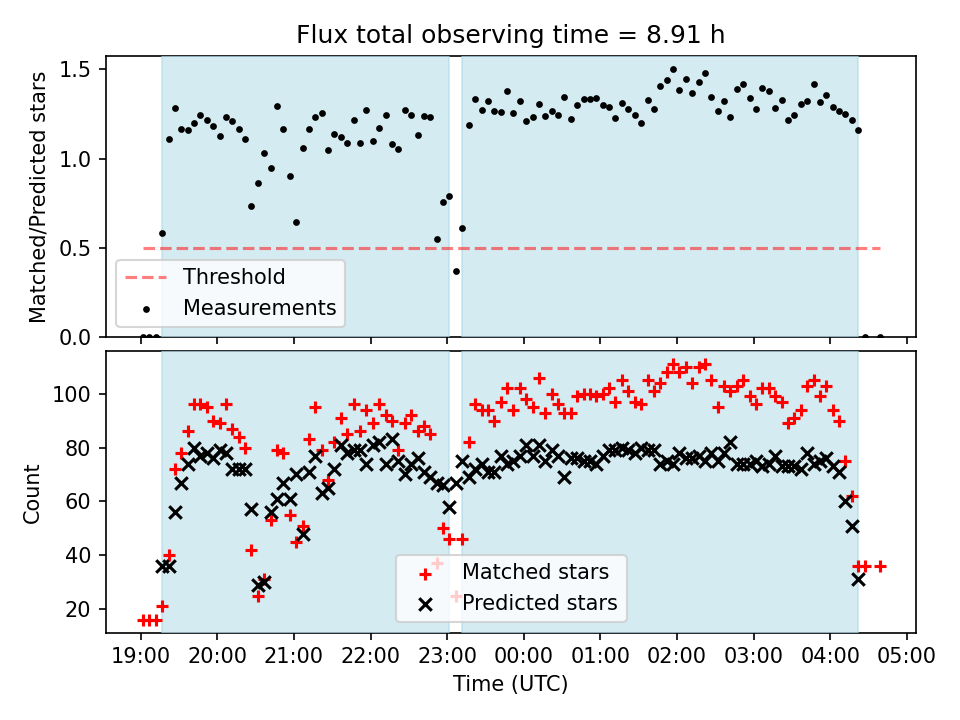 Flux total observing time = 8.91 h

Matched/Predicted stars

1.5
1.0
0.5
0.0

Threshold
Measurements

Count

100
80
60
40
20

Matched stars
Predicted stars

19:00 20:00 21:00 22:00 23:00 00:00 01:00 02:00 03:00 04:00 05:00
Time (UTC)